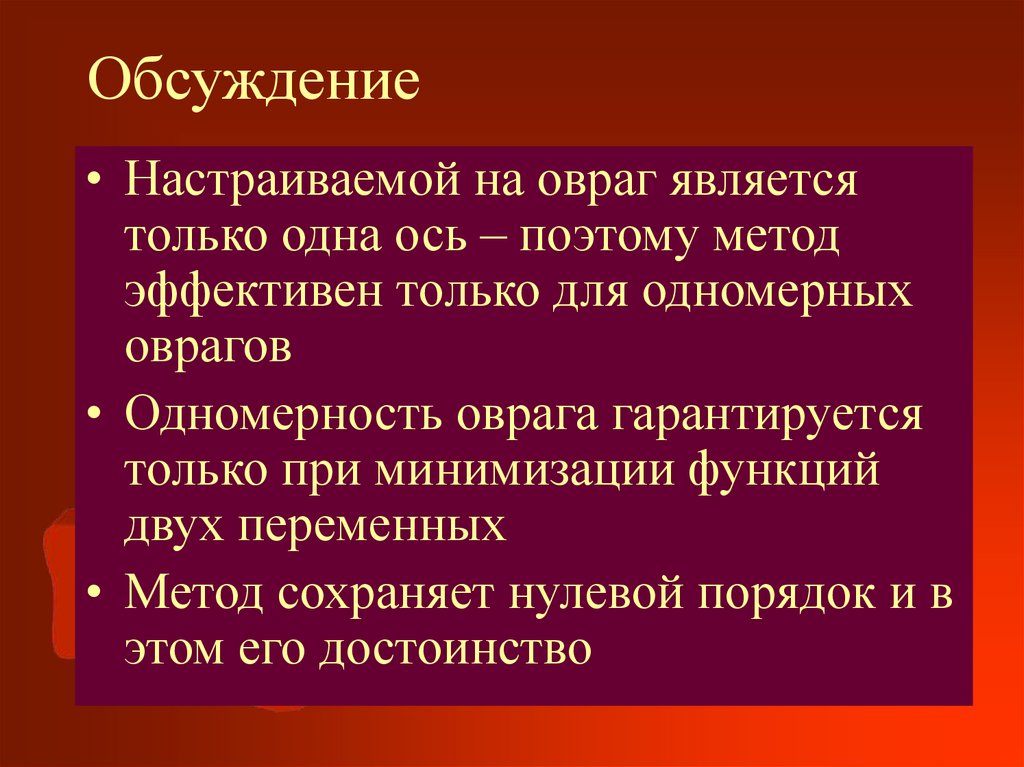 Обсуждение

• Настраиваемой на овраг является только одна ось – поэтому метод эффективен только для одномерных оврагов

• Одномерность оврага гарантируется только при минимизации функций двух переменных

• Метод сохраняет нулевой порядок и в этом его достоинство